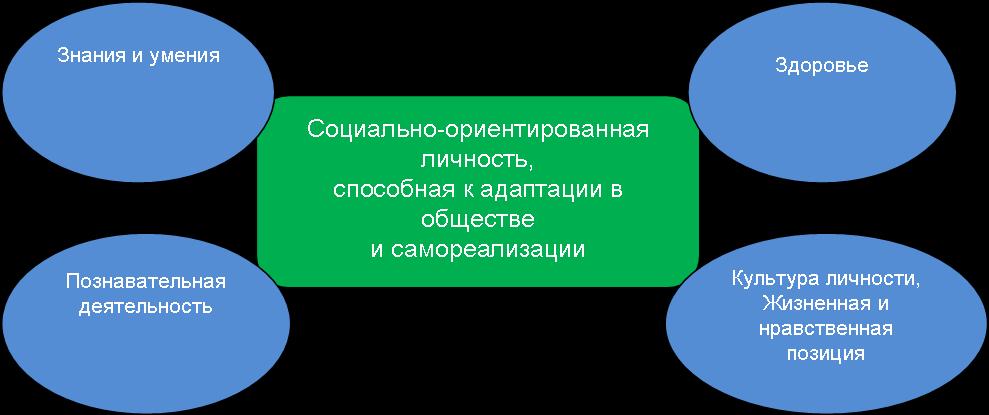 Знания и умения

Здоровье

Социально-ориентированная личность, способная к адаптации в обществе и самореализации

Познавательная деятельность

Культура личности, Жизненная и нравственная позиция